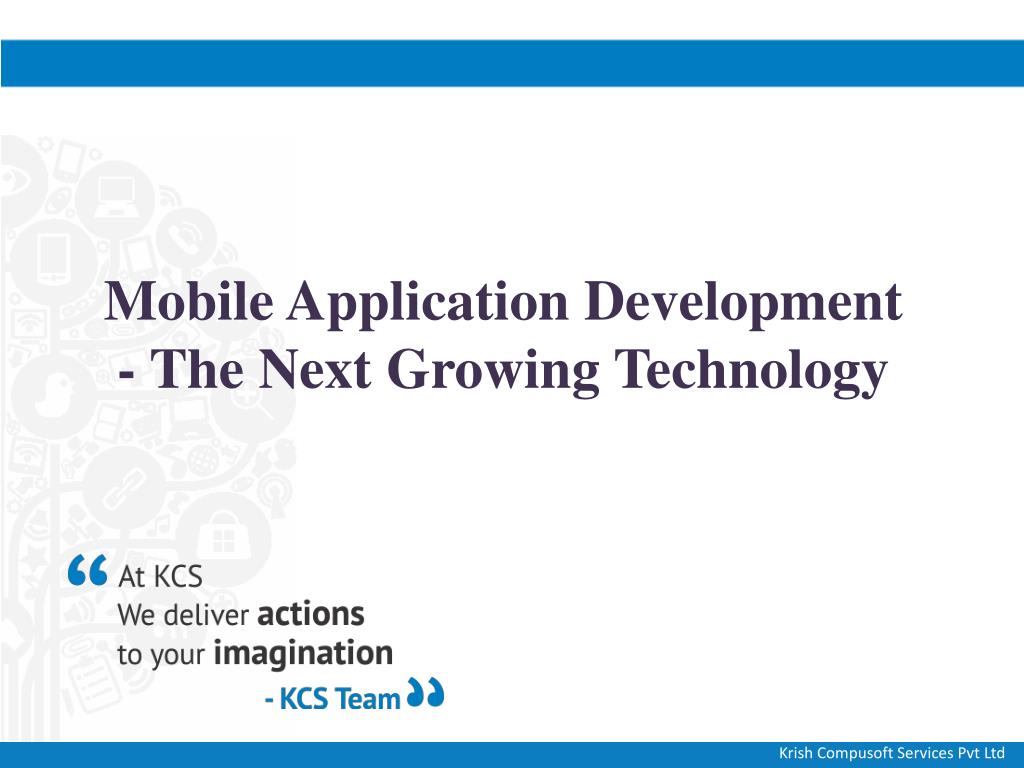 Mobile Application Development
- The Next Growing Technology

“ At KCS
We deliver actions
to your imagination
- KCS Team ”

Krish Compusoft Services Pvt Ltd